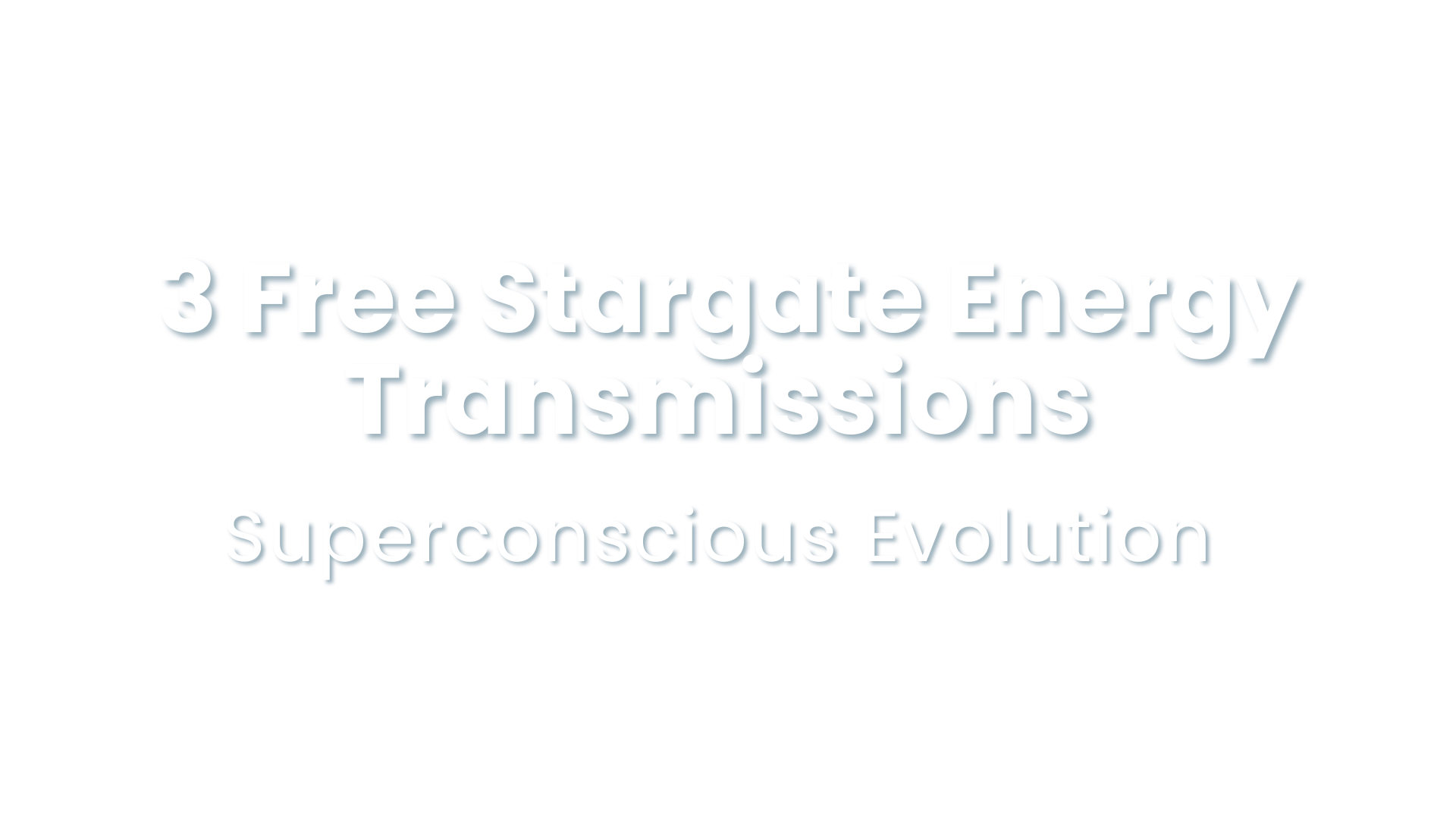 3 Free Stargate Energy Transmissions

Superconscious Evolution